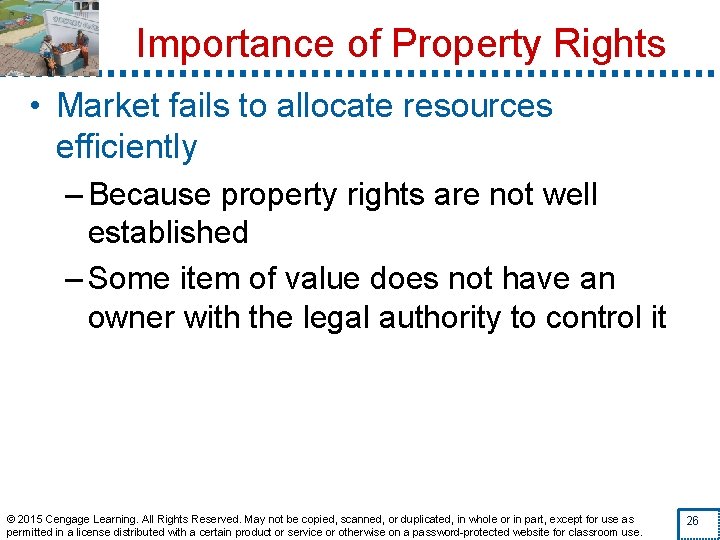 Importance of Property Rights

• Market fails to allocate resources efficiently

– Because property rights are not well established

– Some item of value does not have an owner with the legal authority to control it

© 2015 Cengage Learning. All Rights Reserved. May not be copied, scanned, or duplicated, in whole or in part, except for use as permitted in a license distributed with a certain product or service or otherwise on a password-protected website for classroom use.

26